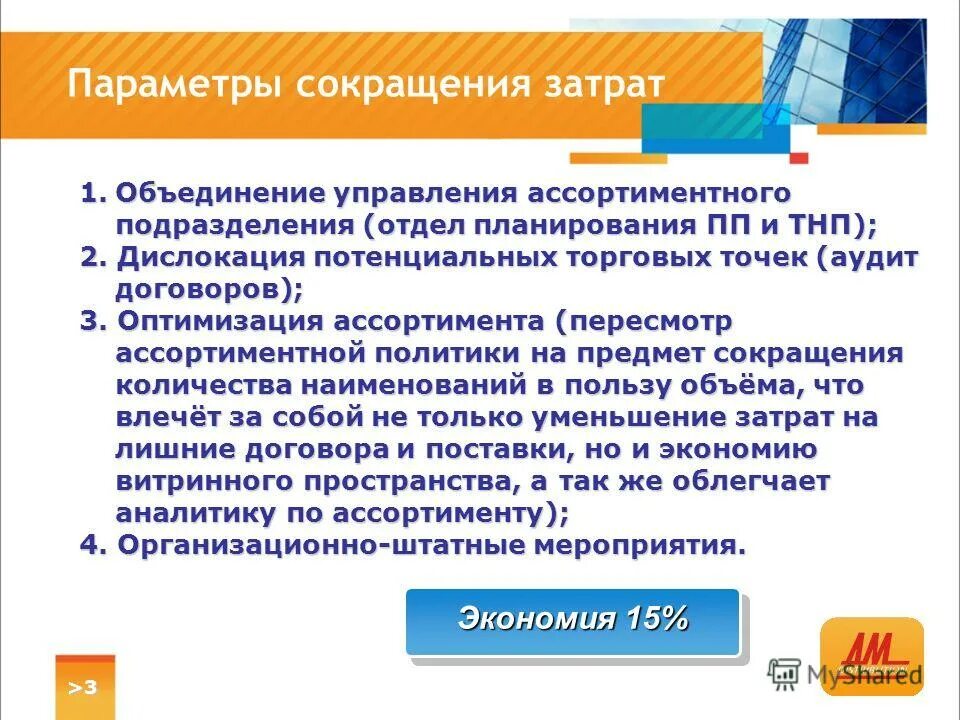 Параметры сокращения затрат

1. Объединение управления ассортиментного подразделения (отдел планирования ПП и ТНП);
2. Дислокация потенциальных торговых точек (аудит договоров);
3. Оптимизация ассортимента (пересмотр ассортиментной политики на предмет сокращения количества наименований в пользу объёма, что влечёт за собой не только уменьшение затрат на лишние договора и поставки, но и экономию витринного пространства, а так же облегчает аналитику по ассортименту);
4. Организационно-штатные мероприятия.

Экономия 15%

>3

АМ

MyShared